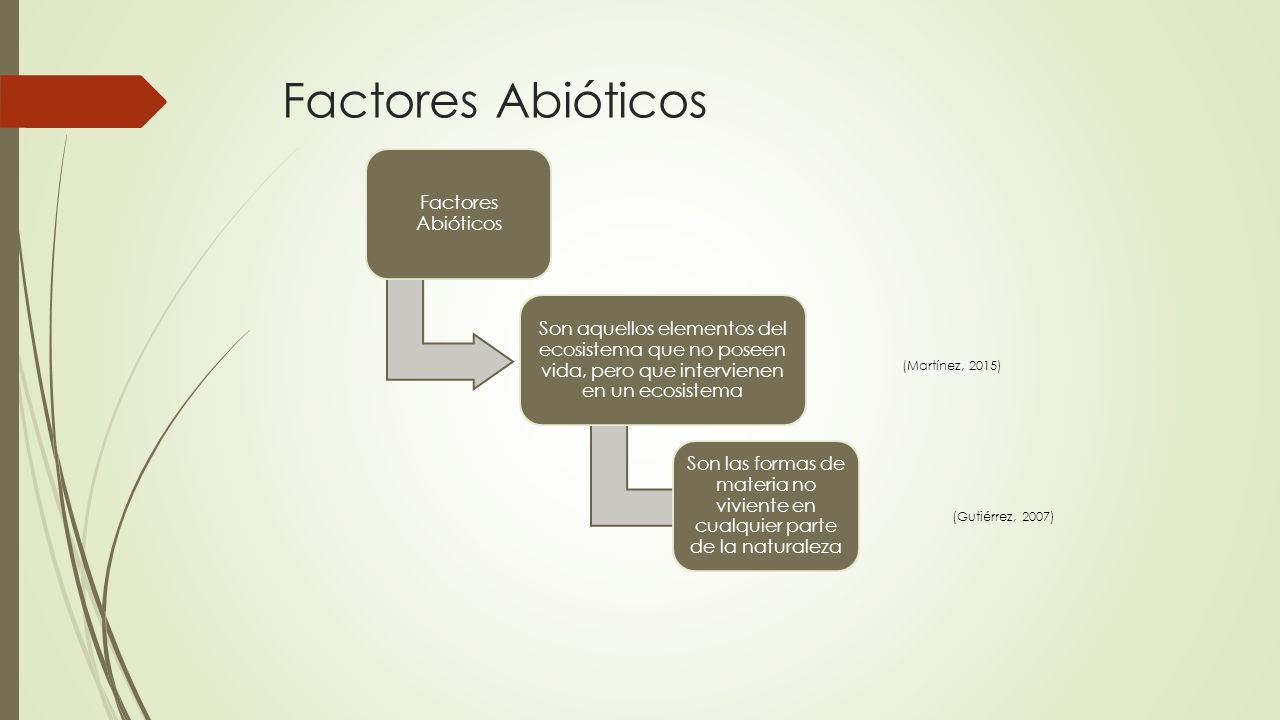 Factores Abióticos

Factores Abióticos

Son aquellos elementos del ecosistema que no poseen vida, pero que intervienen en un ecosistema

(Martínez, 2015)

Son las formas de materia no viviente en cualquier parte de la naturaleza

(Gutiérrez, 2007)